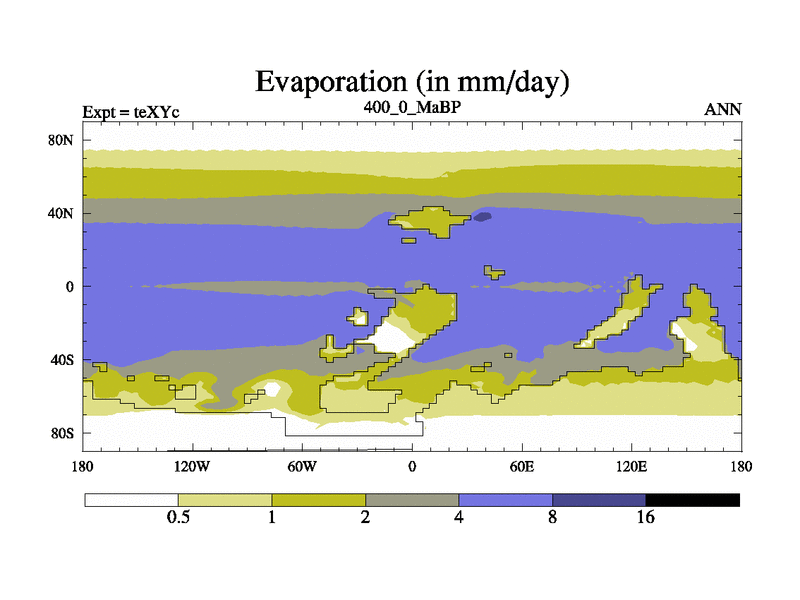 Evaporation (in mm/day)

Expt = teXYc

400_0_MaBP

ANN

80N

40N

0

40S

80S

180

120W

60W

0

60E

120E

180

0.5

1

2

4

8

16